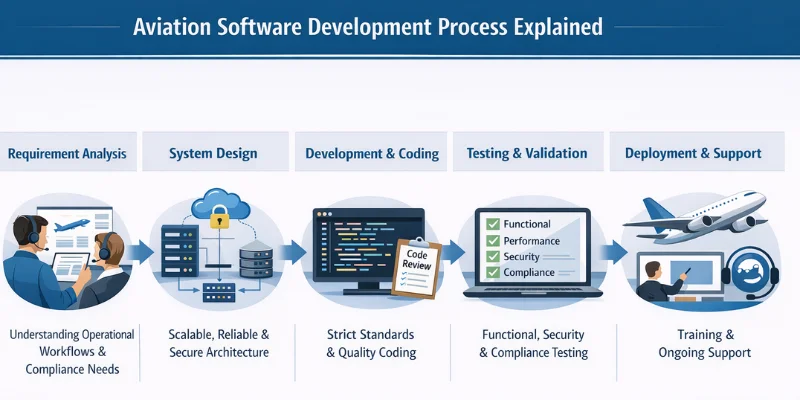 Aviation Software Development Process Explained

Requirement Analysis

System Design

Development & Coding

Testing & Validation

Deployment & Support

Code Review

Functional
Performance
Security
Compliance

Understanding Operational Workflows & Compliance Needs

Scalable, Reliable & Secure Architecture

Strict Standards & Quality Coding

Functional, Security & Compliance Testing

Training & Ongoing Support